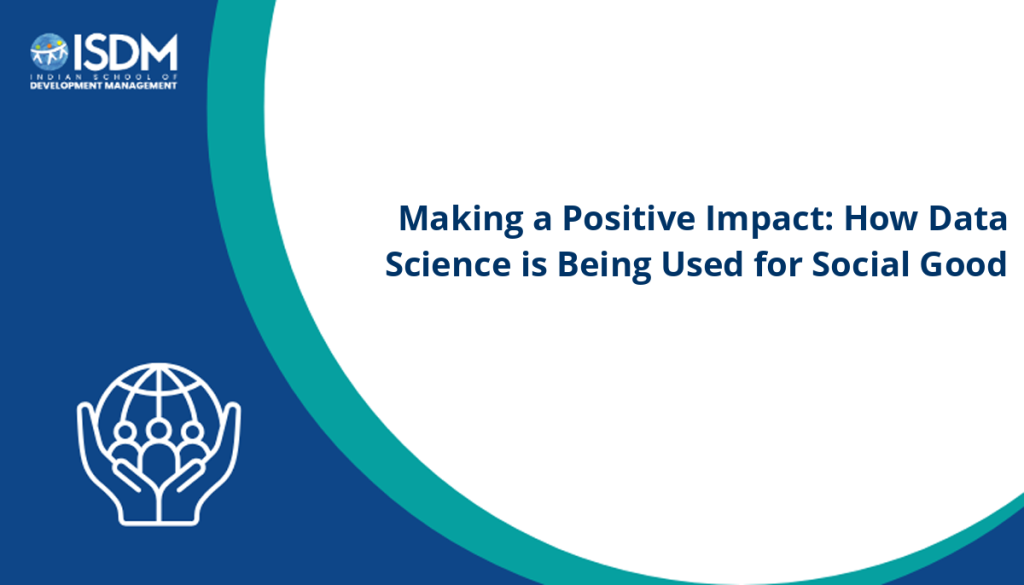 ISDM
INDIAN SCHOOL OF
DEVELOPMENT MANAGEMENT

Making a Positive Impact: How Data Science is Being Used for Social Good